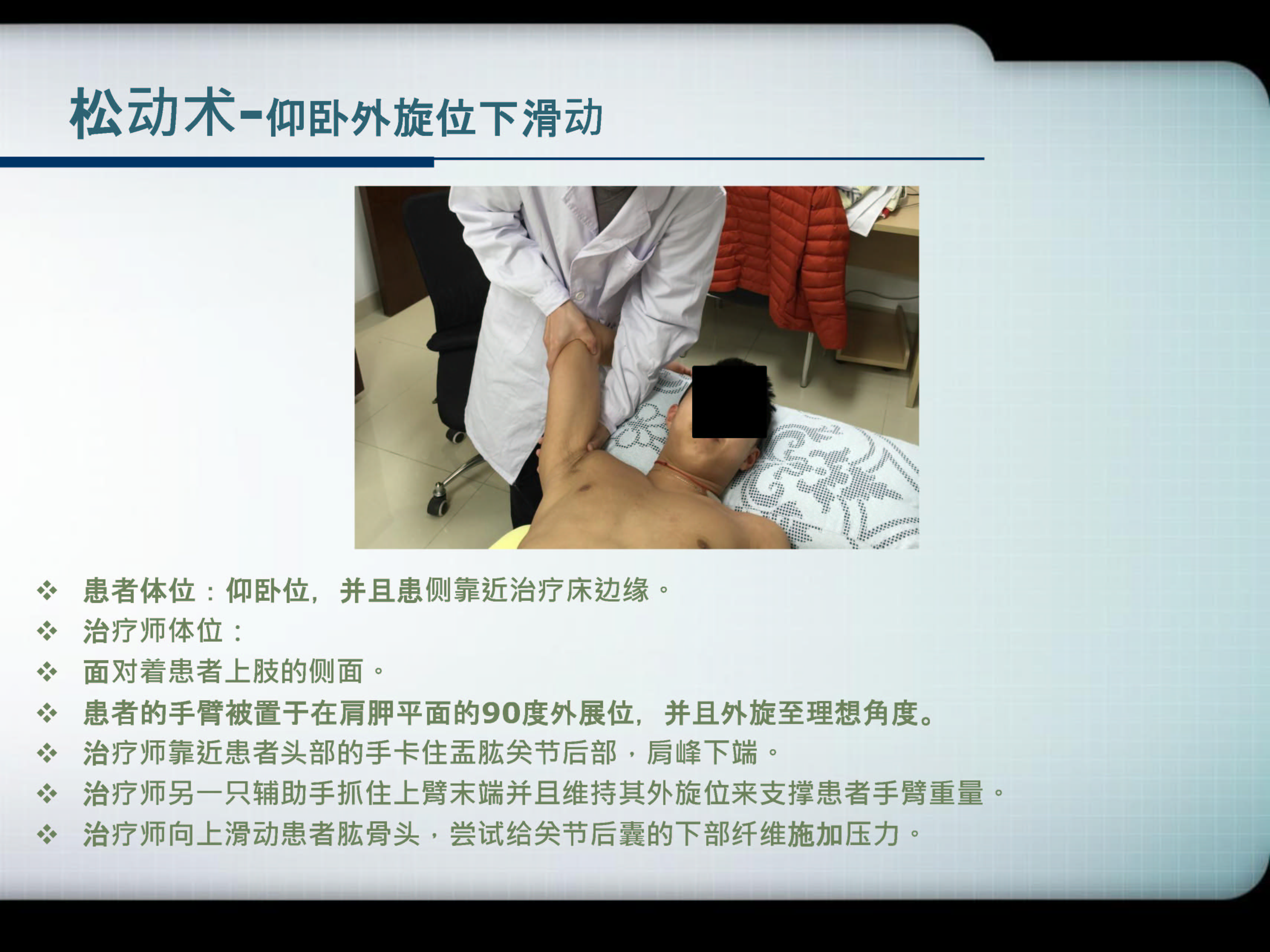 松动术-仰卧外旋位下滑动

❖ 患者体位：仰卧位，并且患侧靠近治疗床边缘。
❖ 治疗师体位：
❖ 面对着患者上肢的侧面。
❖ 患者的手臂被置于在肩胛平面的90度外展位，并且外旋至理想角度。
❖ 治疗师靠近患者头部的手卡住盂肱关节后部，肩峰下端。
❖ 治疗师另一只辅助手抓住上臂末端并且维持其外旋位来支撑患者手臂重量。
❖ 治疗师向上滑动患者肱骨头，尝试给关节后囊的下部纤维施加压力。